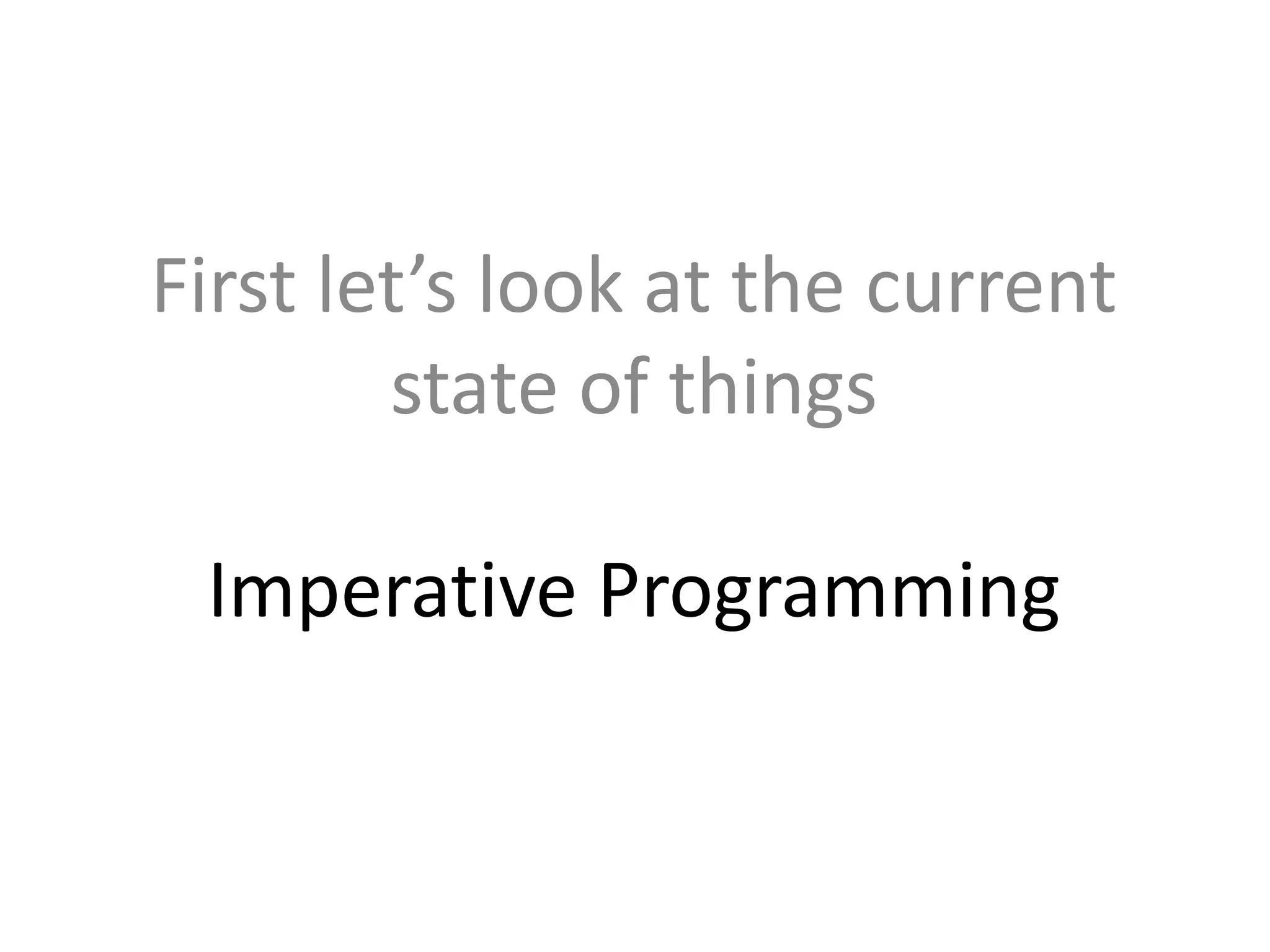 First let’s look at the current state of things

Imperative Programming